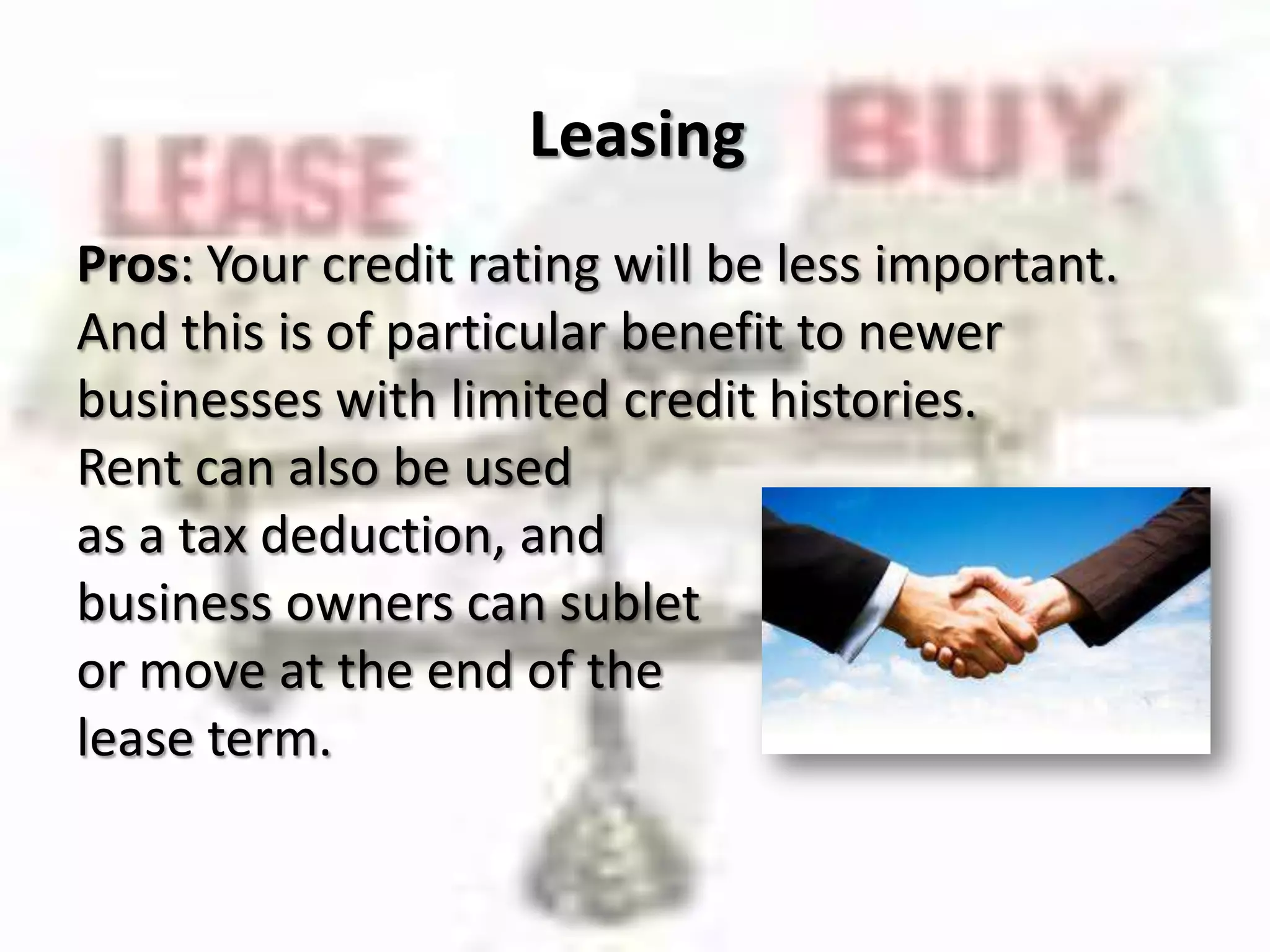 LEASE

BUY

Leasing

Pros: Your credit rating will be less important. And this is of particular benefit to newer businesses with limited credit histories. Rent can also be used as a tax deduction, and business owners can sublet or move at the end of the lease term.